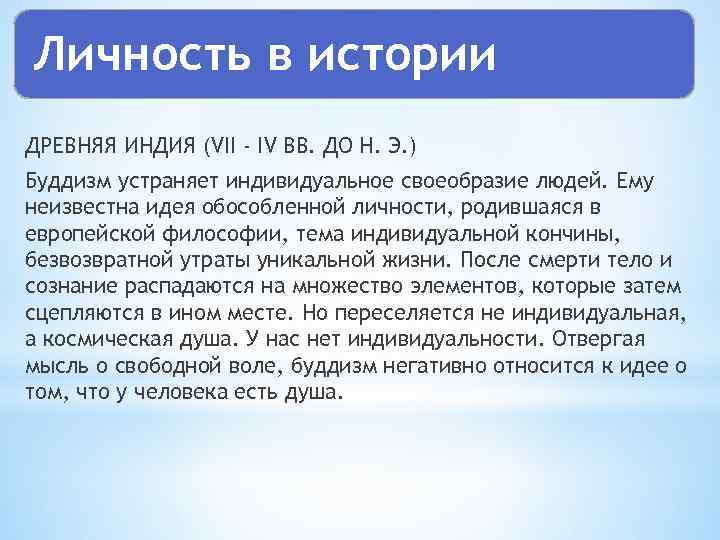 Личность в истории

ДРЕВНЯЯ ИНДИЯ (VII - IV ВВ. ДО Н. Э.)

Буддизм устраняет индивидуальное своеобразие людей. Ему неизвестна идея обособленной личности, родившаяся в европейской философии, тема индивидуальной кончины, безвозвратной утраты уникальной жизни. После смерти тело и сознание распадаются на множество элементов, которые затем сцепляются в ином месте. Но переселяется не индивидуальная, а космическая душа. У нас нет индивидуальности. Отвергая мысль о свободной воле, буддизм негативно относится к идее о том, что у человека есть душа.